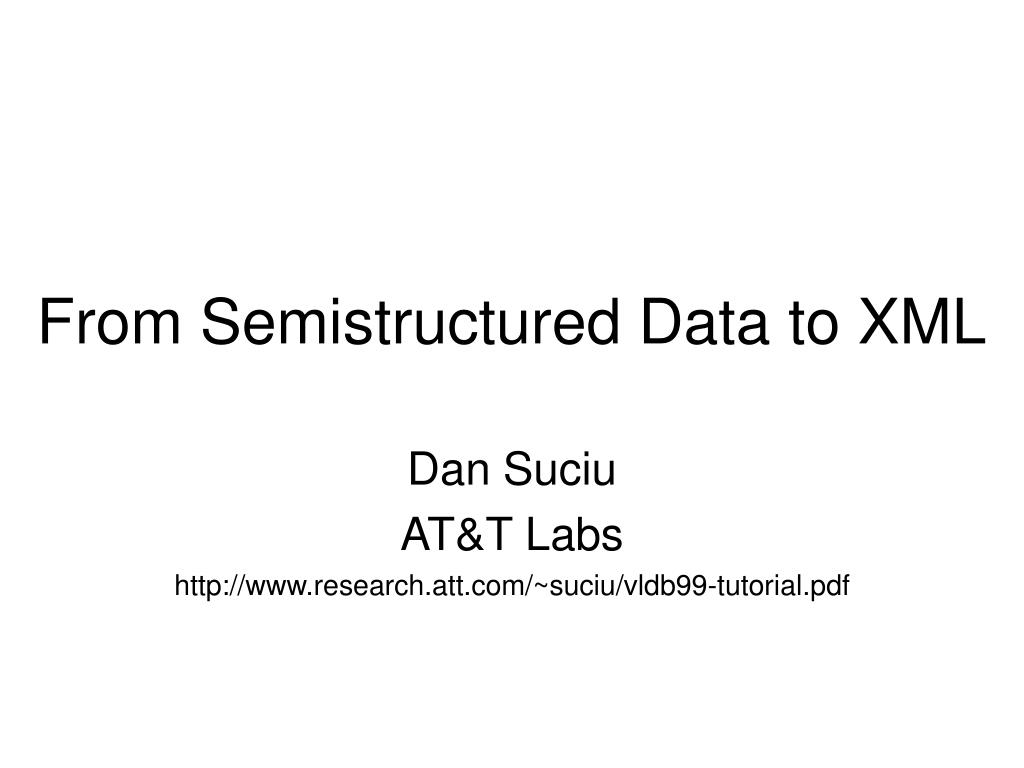 From Semistructured Data to XML

Dan Suciu
AT&T Labs
http://www.research.att.com/~suciu/vldb99-tutorial.pdf